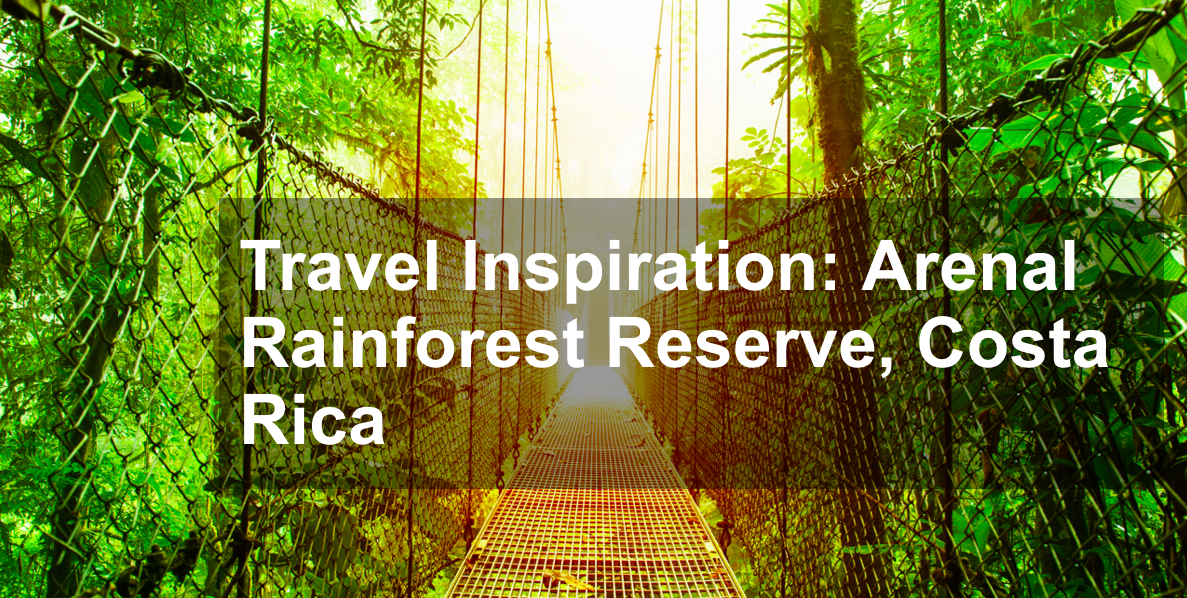 Travel Inspiration: Arenal Rainforest Reserve, Costa Rica